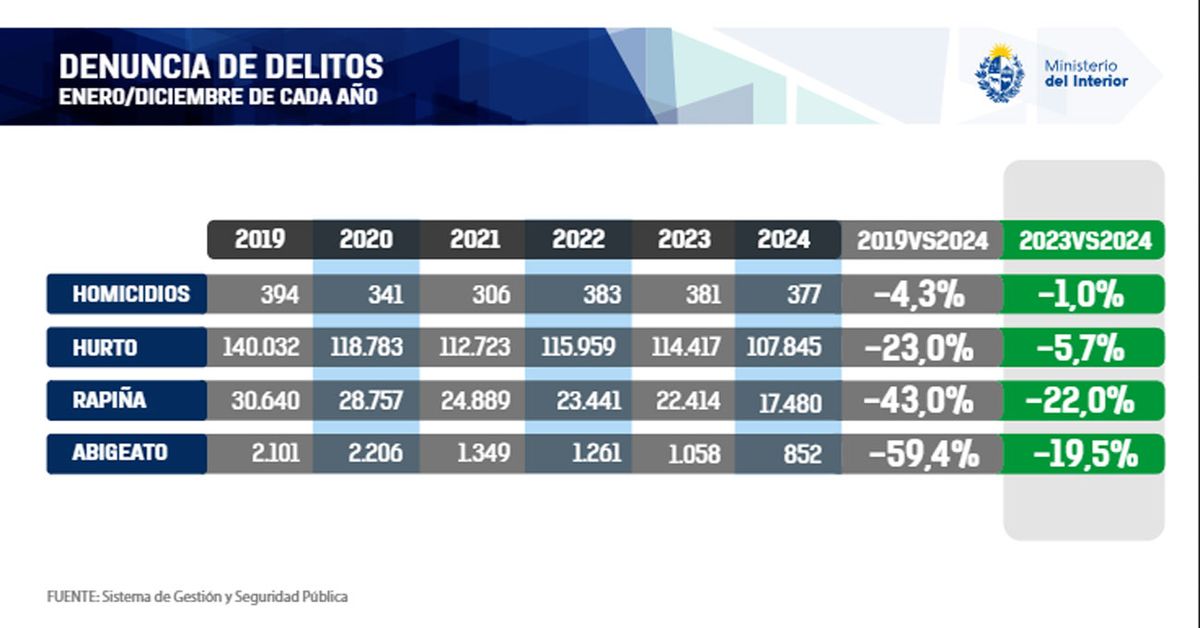 DENUNCIA DE DELITOS
ENERO/DICIEMBRE DE CADA AÑO

Ministerio del Interior

| | 2019 | 2020 | 2021 | 2022 | 2023 | 2024 | 2019VS2024 | 2023VS2024 |
|---|---|---|---|---|---|---|---|---|
| HOMICIDIOS | 394 | 341 | 306 | 383 | 381 | 377 | -4,3% | -1,0% |
| HURTO | 140.032 | 118.783 | 112.723 | 115.959 | 114.417 | 107.845 | -23,0% | -5,7% |
| RAPIÑA | 30.640 | 28.757 | 24.889 | 23.441 | 22.414 | 17.480 | -43,0% | -22,0% |
| ABIGEATO | 2.101 | 2.206 | 1.349 | 1.261 | 1.058 | 852 | -59,4% | -19,5% |

FUENTE: Sistema de Gestión y Seguridad Pública